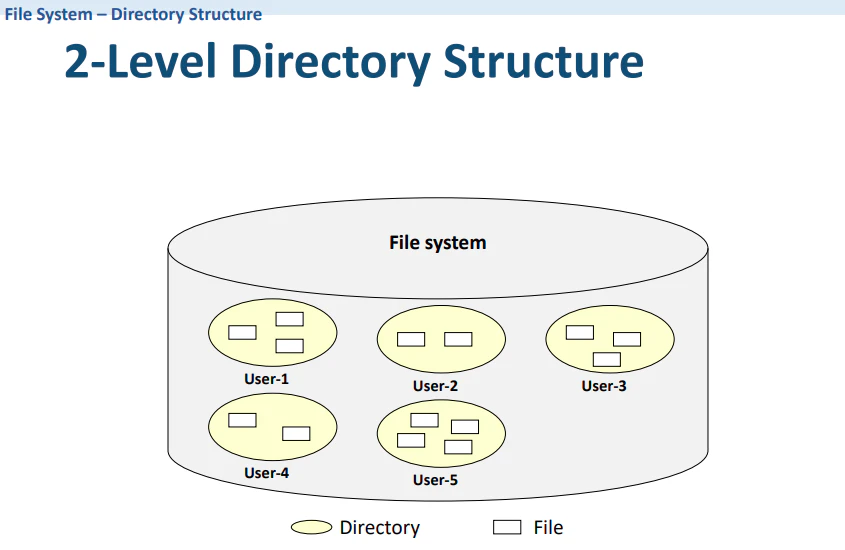 File System – Directory Structure

2-Level Directory Structure

File system

User-1

User-2

User-3

User-4

User-5

Directory

File